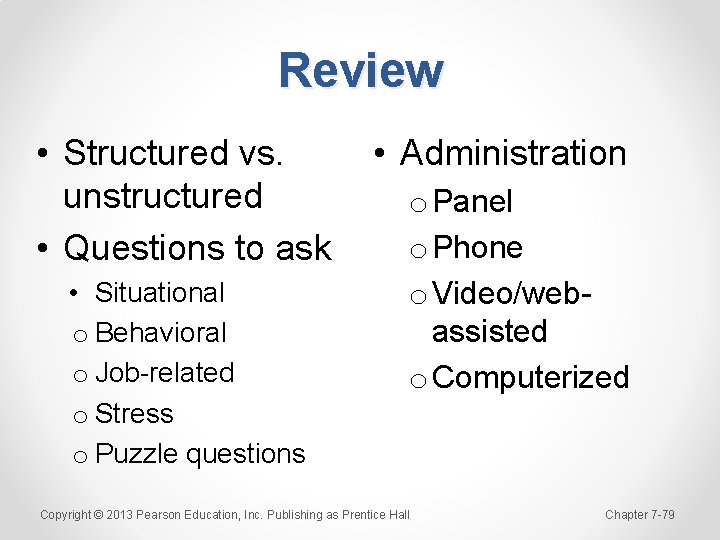 Review

• Structured vs. unstructured
• Questions to ask
  • Situational
  o Behavioral
  o Job-related
  o Stress
  o Puzzle questions

• Administration
  o Panel
  o Phone
  o Video/web-assisted
  o Computerized

Copyright © 2013 Pearson Education, Inc. Publishing as Prentice Hall

Chapter 7-79